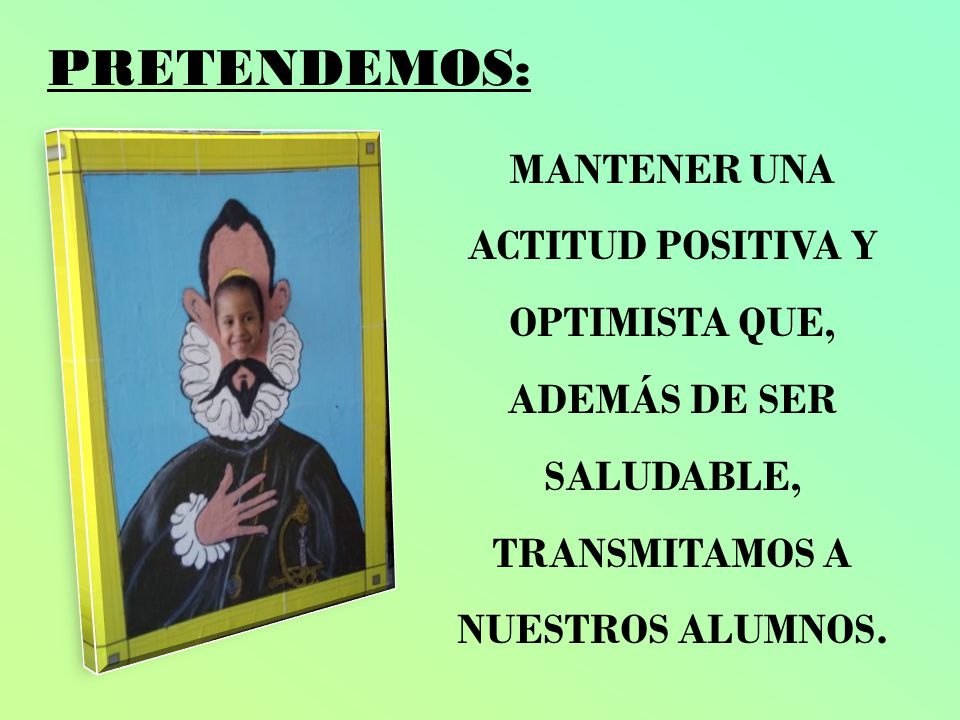 PRETENDEMOS:

MANTENER UNA ACTITUD POSITIVA Y OPTIMISTA QUE, ADEMÁS DE SER SALUDABLE, TRANSMITAMOS A NUESTROS ALUMNOS.